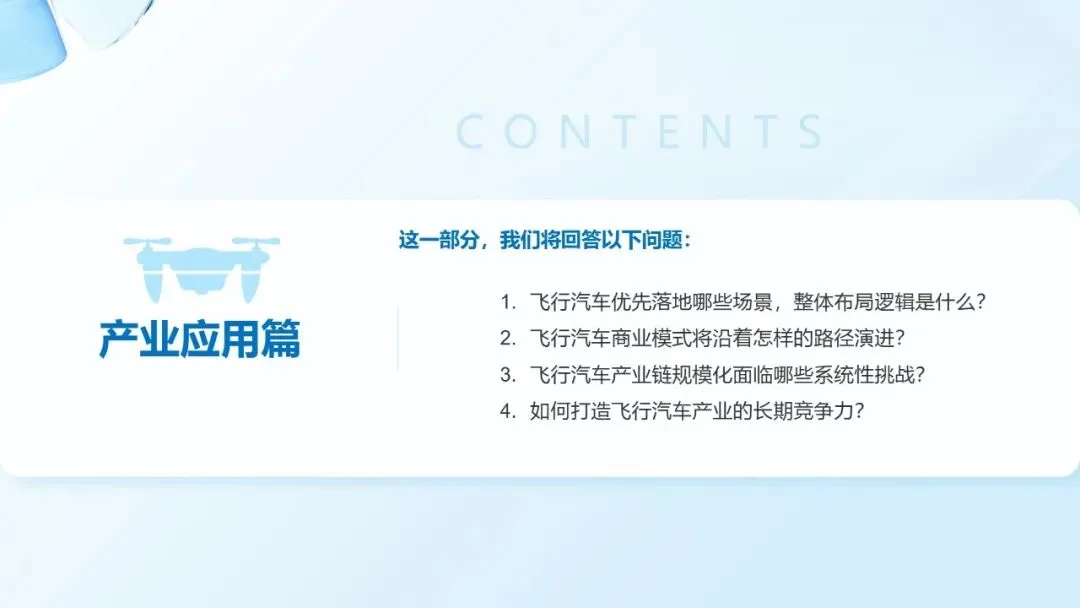 CONTENTS

产业应用篇

这一部分，我们将回答以下问题：

1. 飞行汽车优先落地哪些场景，整体布局逻辑是什么？
2. 飞行汽车商业模式将沿着怎样的路径演进？
3. 飞行汽车产业链规模化面临哪些系统性挑战？
4. 如何打造飞行汽车产业的长期竞争力？